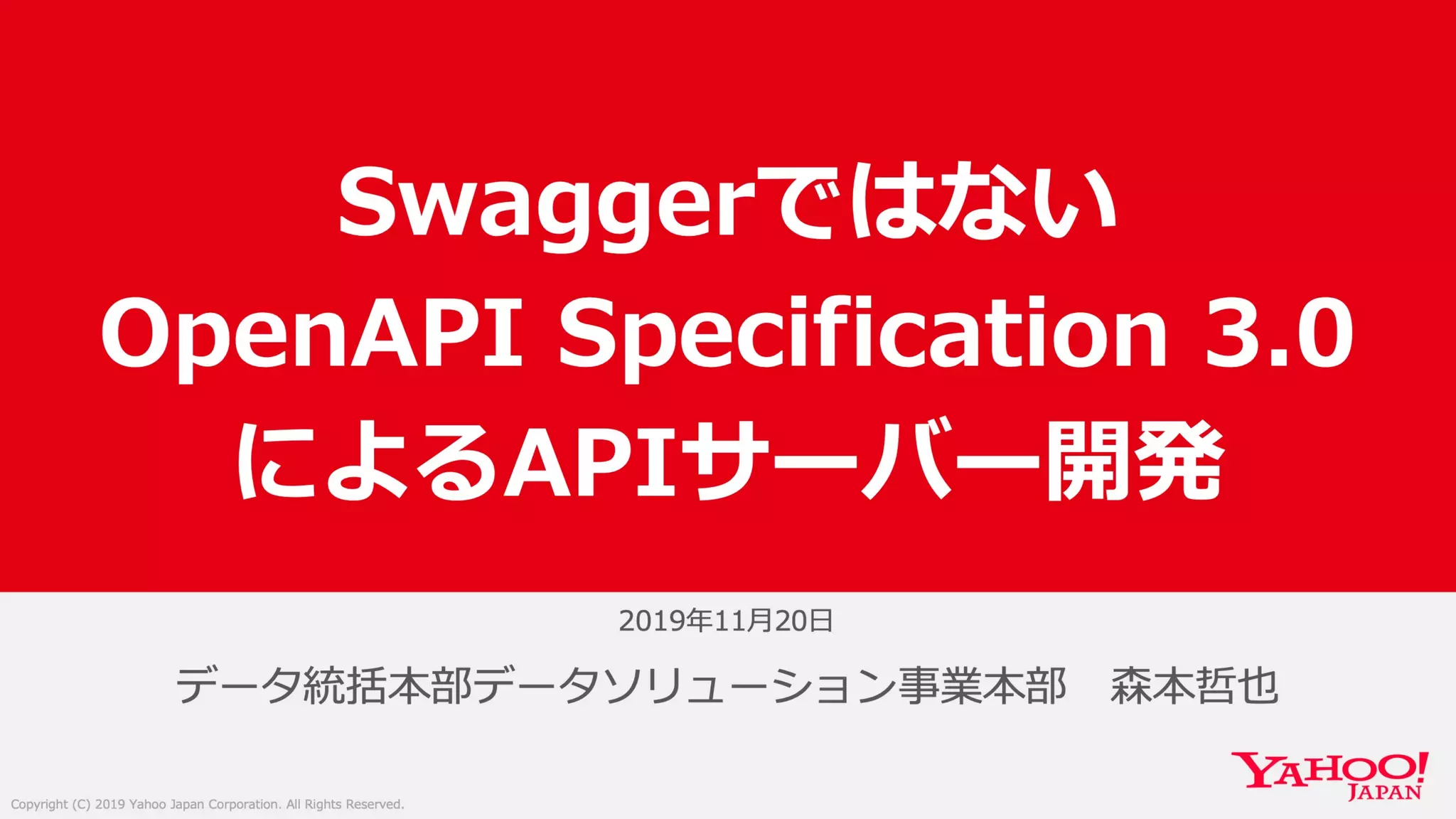 Swaggerではない
OpenAPI Specification 3.0
によるAPIサーバー開発

2019年11月20日

データ統括本部データソリューション事業本部　森本哲也

YAHOO! JAPAN

Copyright (C) 2019 Yahoo Japan Corporation. All Rights Reserved.